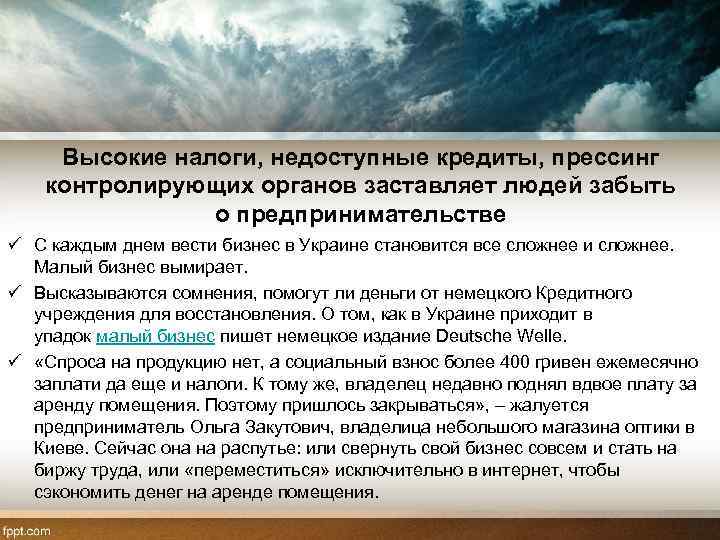 Высокие налоги, недоступные кредиты, прессинг контролирующих органов заставляет людей забыть о предпринимательстве

✓ С каждым днем вести бизнес в Украине становится все сложнее и сложнее. Малый бизнес вымирает.

✓ Высказываются сомнения, помогут ли деньги от немецкого Кредитного учреждения для восстановления. О том, как в Украине приходит в упадок малый бизнес пишет немецкое издание Deutsche Welle.

✓ «Спроса на продукцию нет, а социальный взнос более 400 гривен ежемесячно заплати да еще и налоги. К тому же, владелец недавно поднял вдвое плату за аренду помещения. Поэтому пришлось закрываться», – жалуется предприниматель Ольга Закутович, владелица небольшого магазина оптики в Киеве. Сейчас она на распутье: или свернуть свой бизнес совсем и стать на биржу труда, или «переместиться» исключительно в интернет, чтобы сэкономить денег на аренде помещения.

fppt.com